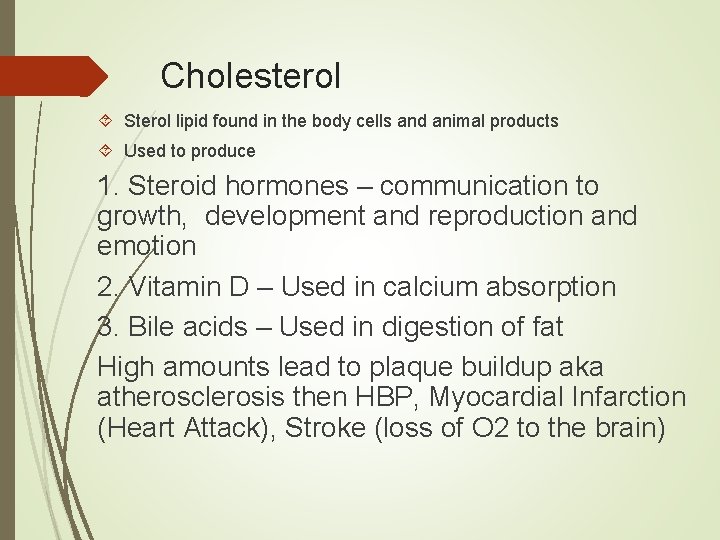 Cholesterol

Sterol lipid found in the body cells and animal products

Used to produce

1. Steroid hormones – communication to growth, development and reproduction and emotion

2. Vitamin D – Used in calcium absorption

3. Bile acids – Used in digestion of fat

High amounts lead to plaque buildup aka atherosclerosis then HBP, Myocardial Infarction (Heart Attack), Stroke (loss of O2 to the brain)